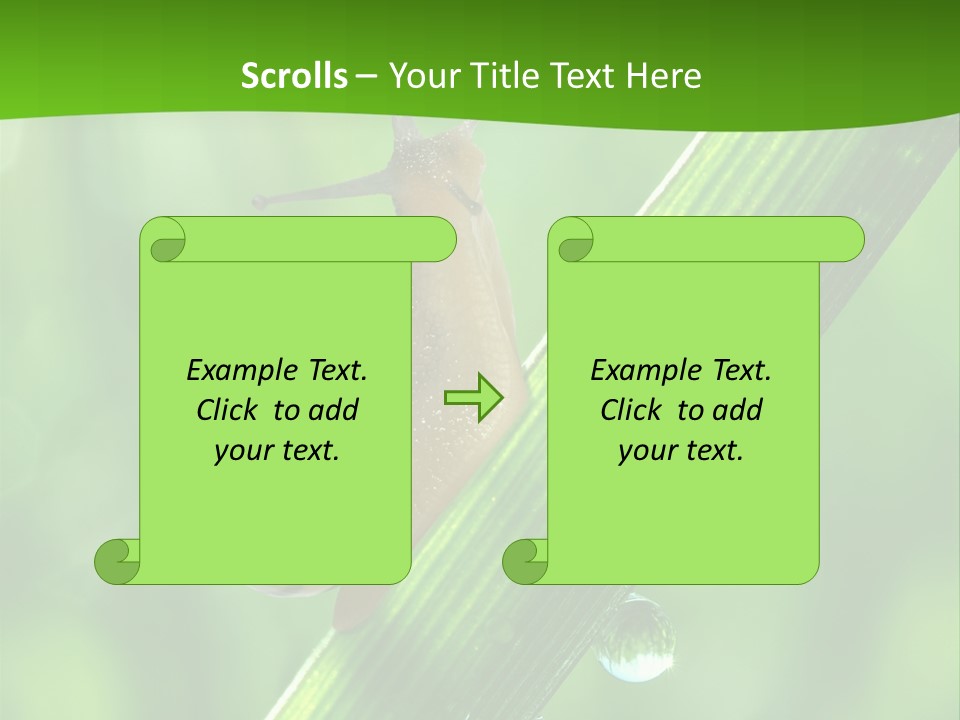 Scrolls – Your Title Text Here

Example Text. Click to add your text.

Example Text. Click to add your text.